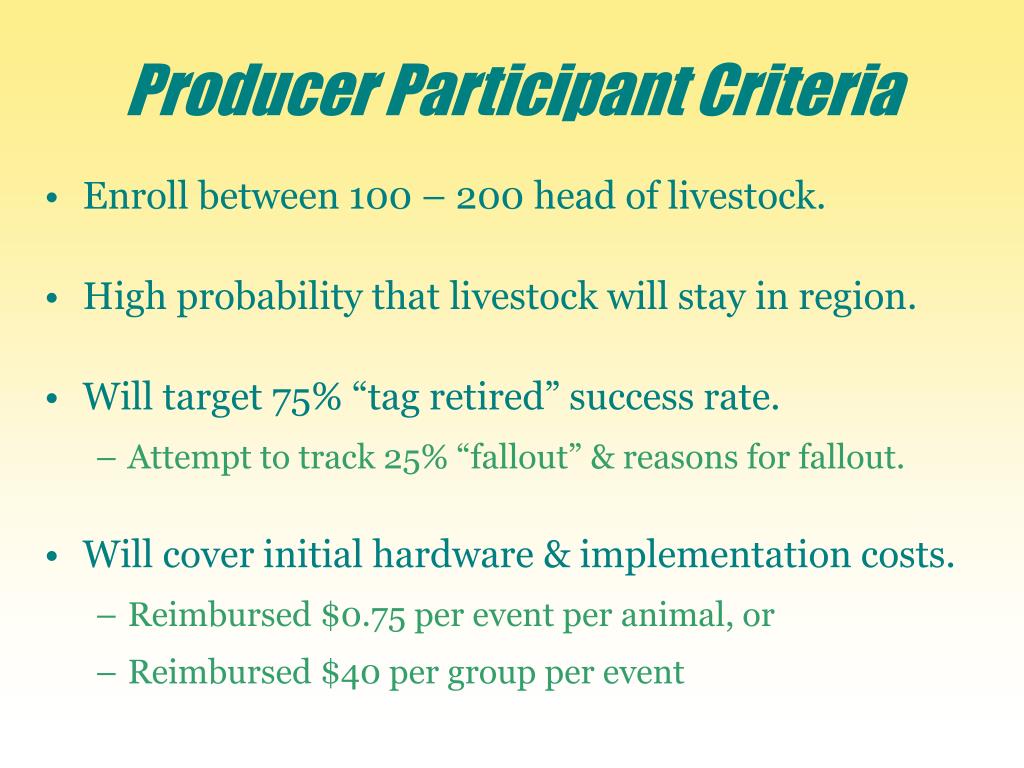 Producer Participant Criteria

• Enroll between 100 – 200 head of livestock.

• High probability that livestock will stay in region.

• Will target 75% “tag retired” success rate.

– Attempt to track 25% “fallout” & reasons for fallout.

• Will cover initial hardware & implementation costs.

– Reimbursed \$0.75 per event per animal, or

– Reimbursed \$40 per group per event